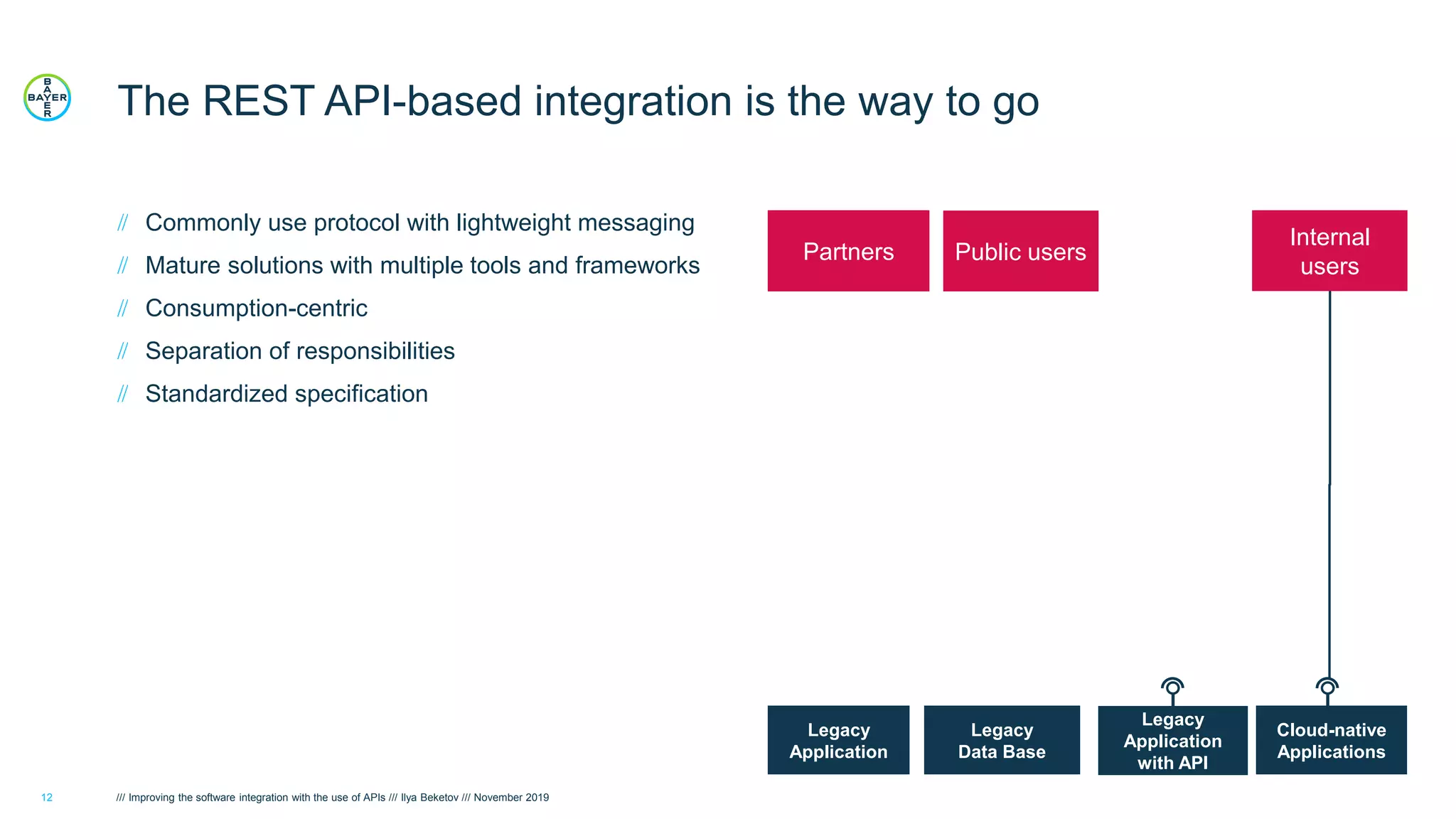 BAYER

The REST API-based integration is the way to go

// Commonly use protocol with lightweight messaging
// Mature solutions with multiple tools and frameworks
// Consumption-centric
// Separation of responsibilities
// Standardized specification

Partners

Public users

Internal users

Legacy Application

Legacy Data Base

Legacy Application with API

Cloud-native Applications

12

/// Improving the software integration with the use of APIs /// Ilya Beketov /// November 2019